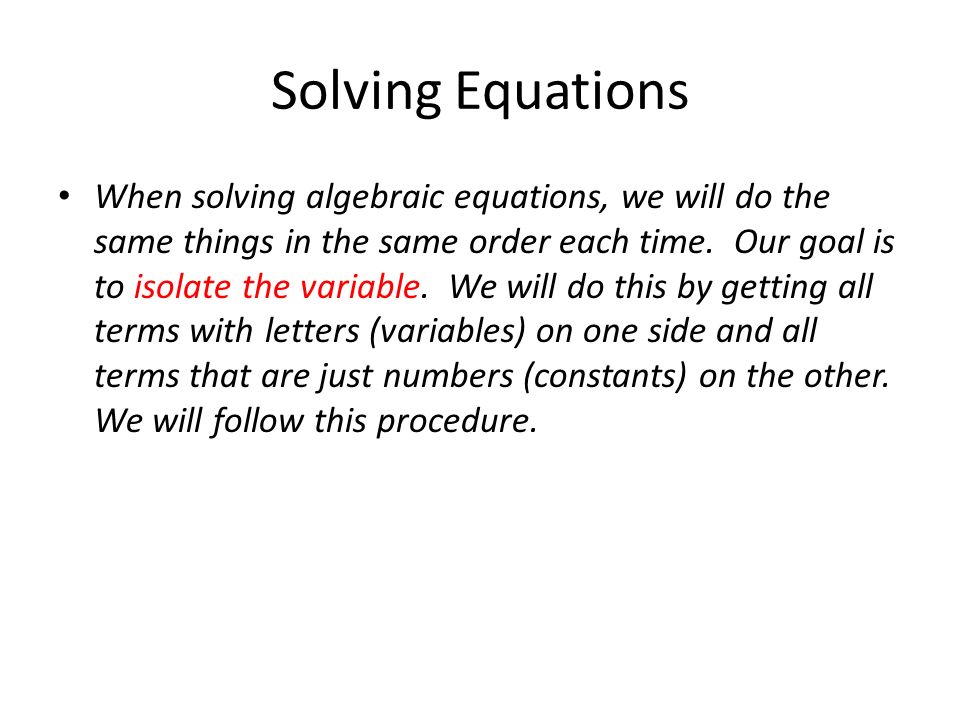 Solving Equations

• When solving algebraic equations, we will do the same things in the same order each time. Our goal is to isolate the variable. We will do this by getting all terms with letters (variables) on one side and all terms that are just numbers (constants) on the other. We will follow this procedure.